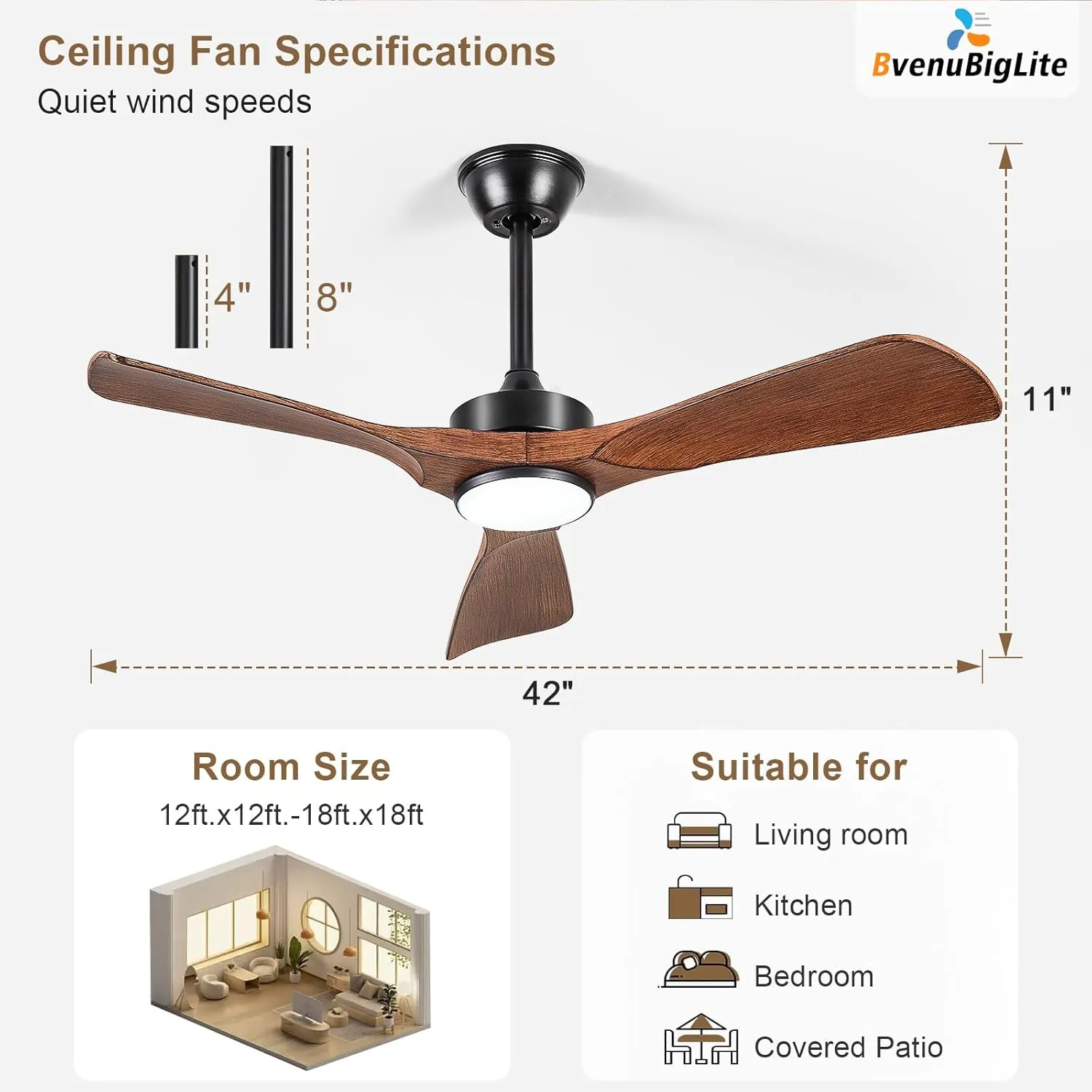 Ceiling Fan Specifications
Quiet wind speeds

BvenuBigLite

4"

8"

11"

42"

Room Size
12ft.x12ft.-18ft.x18ft

Suitable for
Living room
Kitchen
Bedroom
Covered Patio